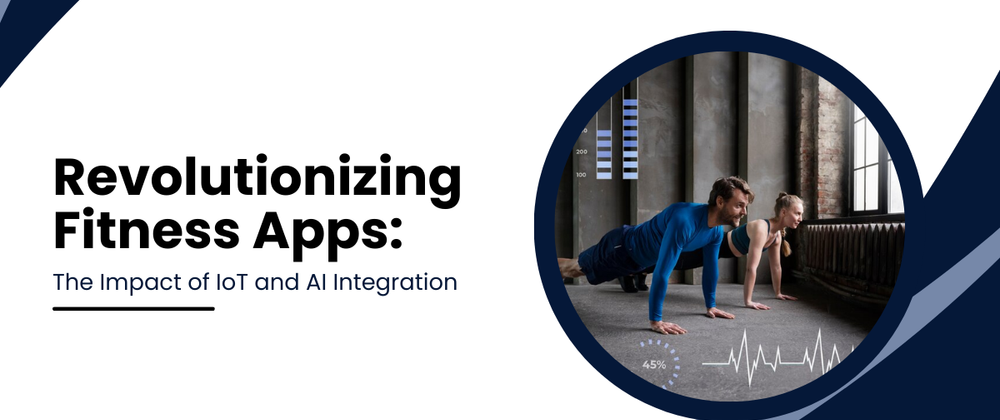 Revolutionizing Fitness Apps:

The Impact of IoT and AI Integration

200

100

45%